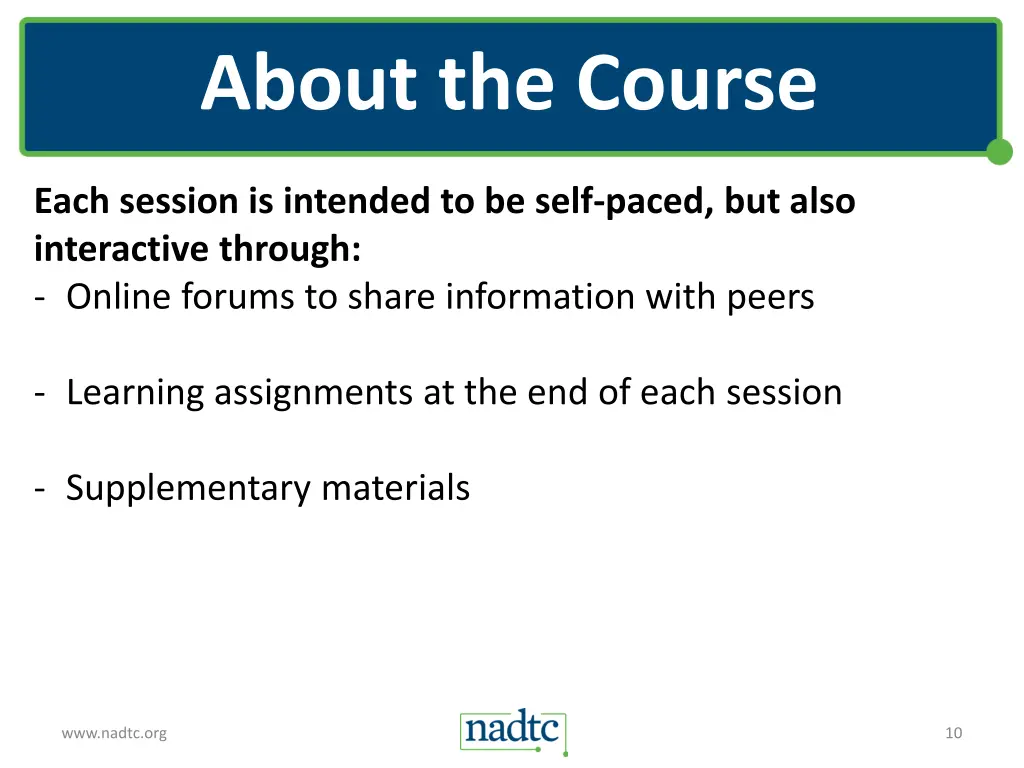 About the Course

Each session is intended to be self-paced, but also interactive through:
- Online forums to share information with peers

- Learning assignments at the end of each session

- Supplementary materials

www.nadtc.org

nadtc

10